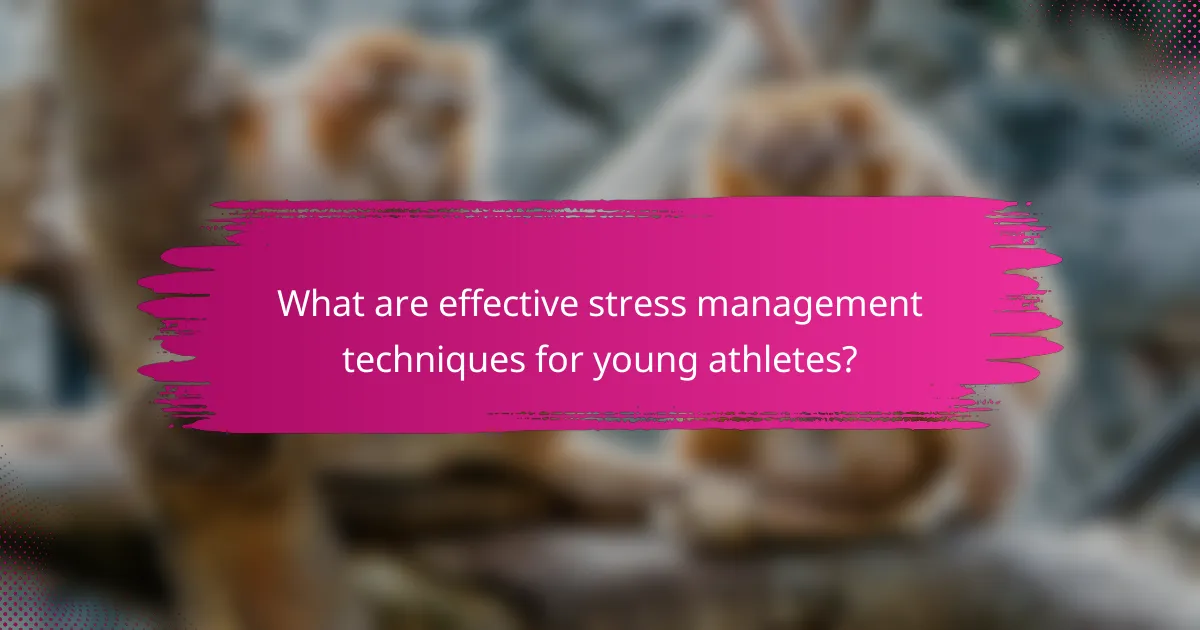 What are effective stress management techniques for young athletes?